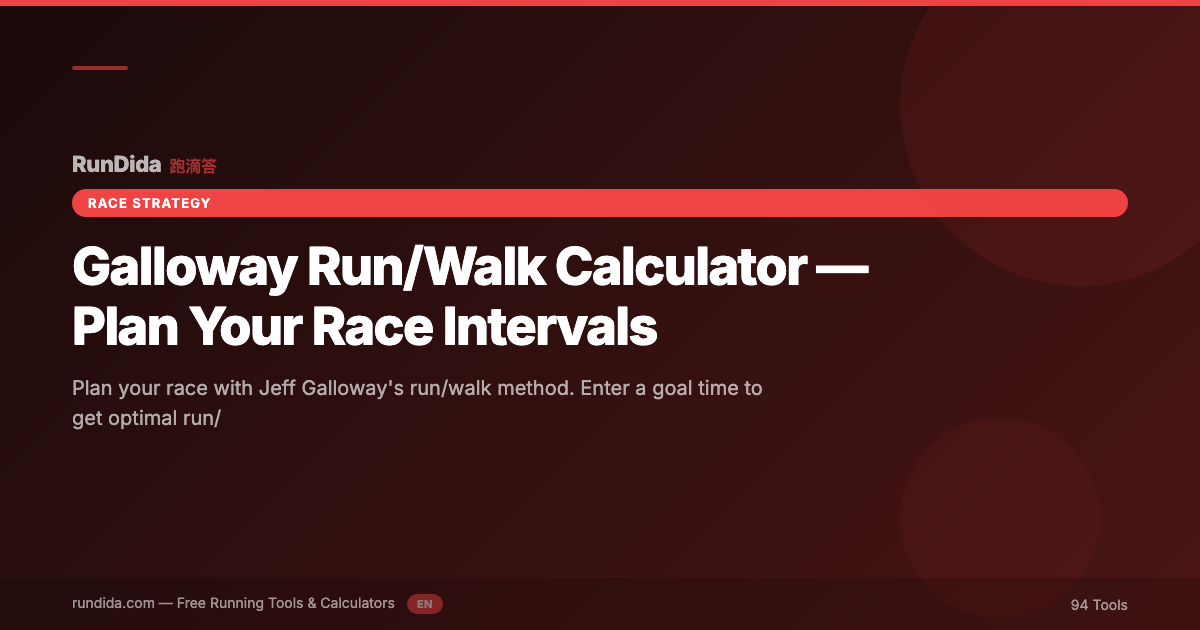 RunDida 跑滴答

RACE STRATEGY

Galloway Run/Walk Calculator — Plan Your Race Intervals

Plan your race with Jeff Galloway's run/walk method. Enter a goal time to get optimal run/

rundida.com — Free Running Tools & Calculators EN

94 Tools